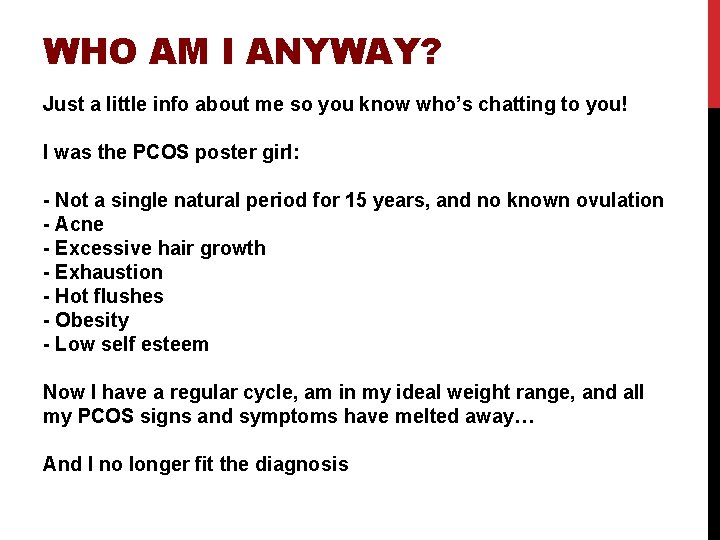 WHO AM I ANYWAY?

Just a little info about me so you know who's chatting to you!

I was the PCOS poster girl:

- Not a single natural period for 15 years, and no known ovulation
- Acne
- Excessive hair growth
- Exhaustion
- Hot flushes
- Obesity
- Low self esteem

Now I have a regular cycle, am in my ideal weight range, and all my PCOS signs and symptoms have melted away…

And I no longer fit the diagnosis